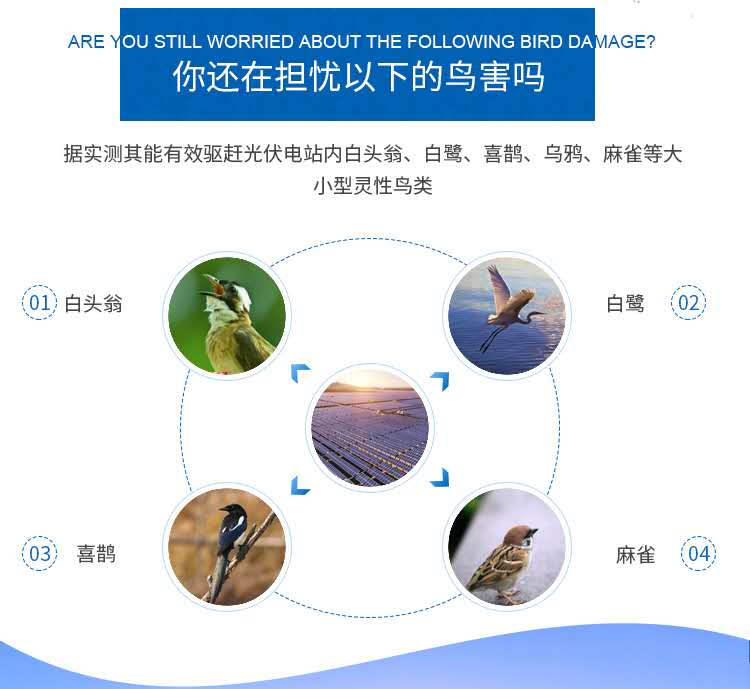 ARE YOU STILL WORRIED ABOUT THE FOLLOWING BIRD DAMAGE?
你还在担忧以下的鸟害吗

据实测其能有效驱赶光伏电站内白头翁、白鹭、喜鹊、乌鸦、麻雀等大小型灵性鸟类

01 白头翁

白鹭 02

03 喜鹊

麻雀 04